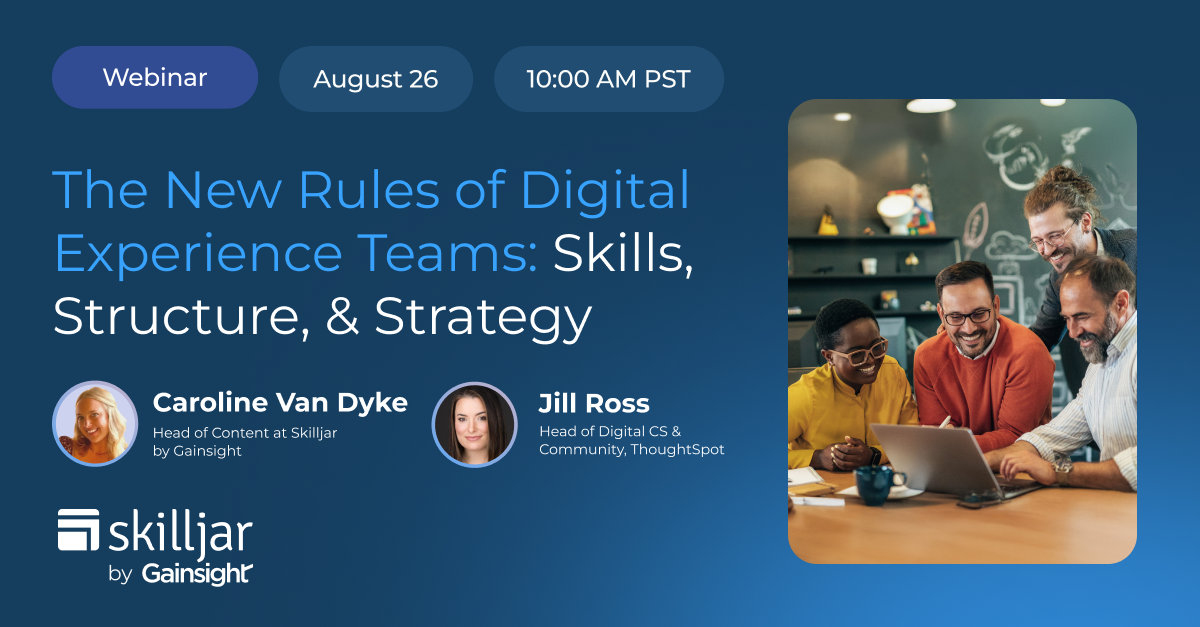 Webinar

August 26

10:00 AM PST

The New Rules of Digital Experience Teams: Skills, Structure, & Strategy

Caroline Van Dyke
Head of Content at Skilljar by Gainsight

Jill Ross
Head of Digital CS & Community, ThoughtSpot

skilljar
by Gainsight